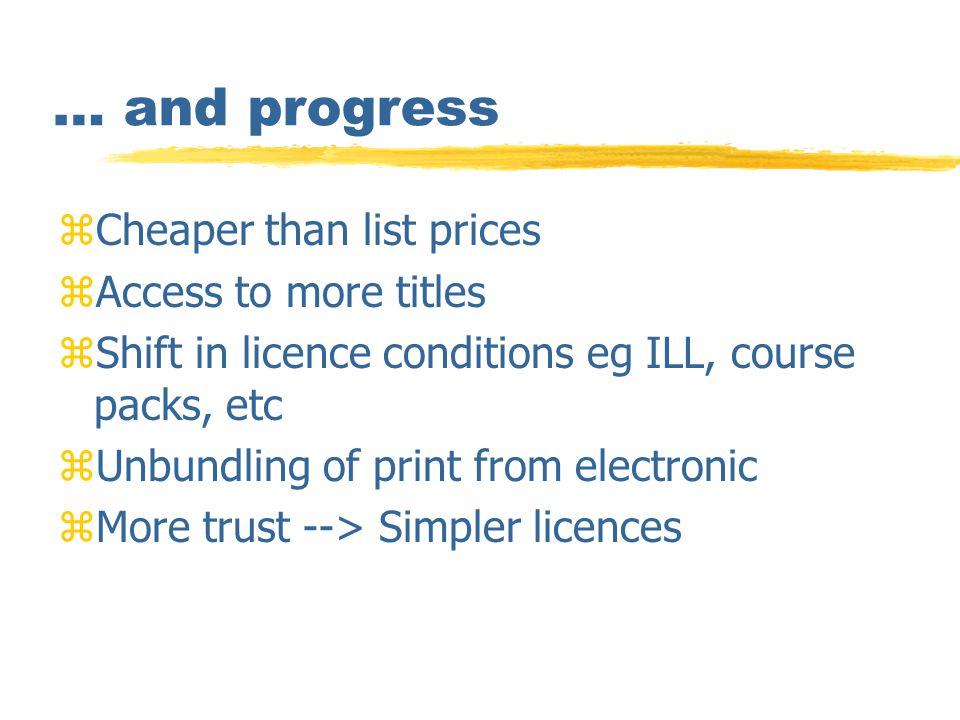 … and progress

⌘Cheaper than list prices
⌘Access to more titles
⌘Shift in licence conditions eg ILL, course packs, etc
⌘Unbundling of print from electronic
⌘More trust --> Simpler licences